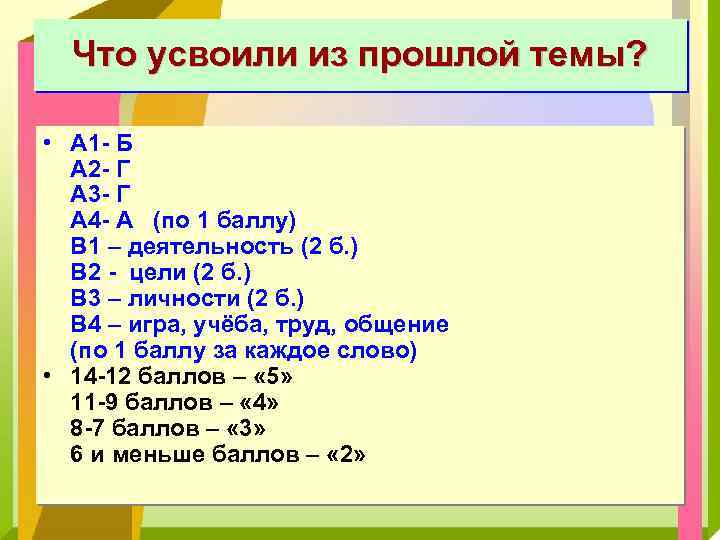 Что усвоили из прошлой темы?

• А1- Б
А2- Г
А3- Г
А4- А (по 1 баллу)
В1 – деятельность (2 б.)
В2 - цели (2 б.)
В3 – личности (2 б.)
В4 – игра, учёба, труд, общение
(по 1 баллу за каждое слово)

• 14-12 баллов – «5»
11-9 баллов – «4»
8-7 баллов – «3»
6 и меньше баллов – «2»